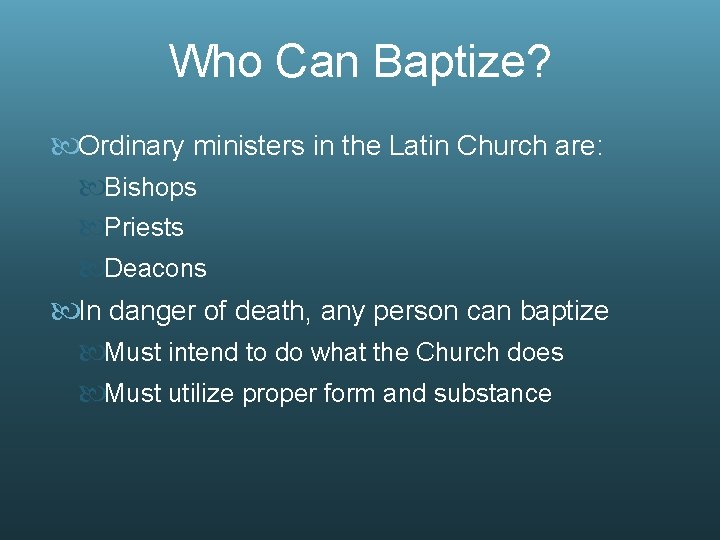 Who Can Baptize?

Ordinary ministers in the Latin Church are:

Bishops

Priests

Deacons

In danger of death, any person can baptize

Must intend to do what the Church does

Must utilize proper form and substance